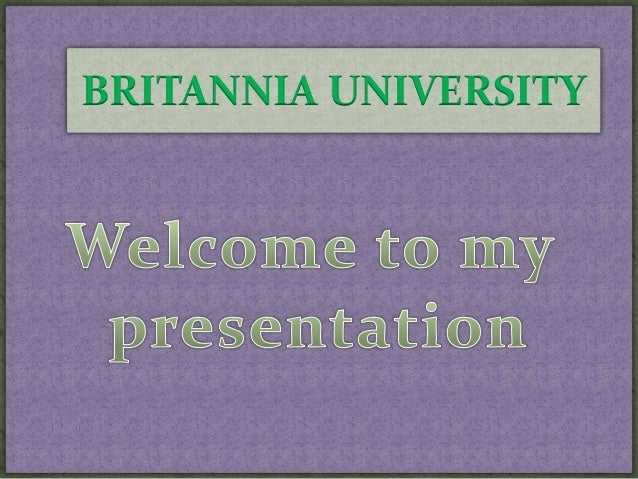 BRITANNIA UNIVERSITY

Welcome to my presentation